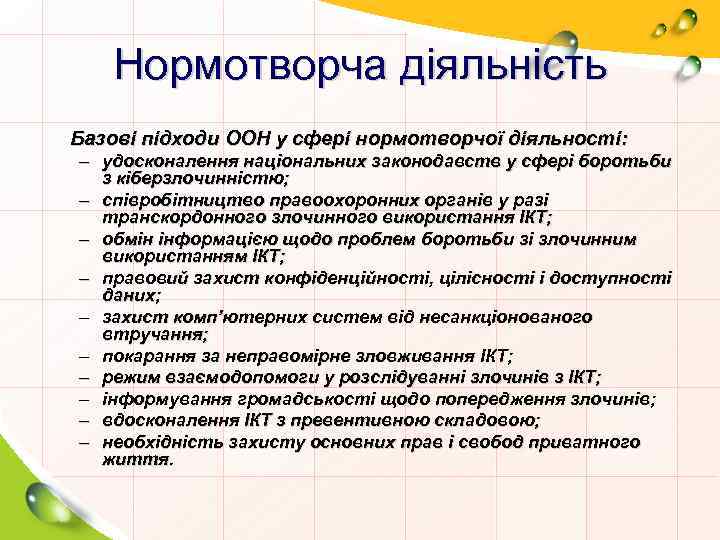 Нормотворча діяльність

Базові підходи ООН у сфері нормотворчої діяльності:

– удосконалення національних законодавств у сфері боротьби з кіберзлочинністю;
– співробітництво правоохоронних органів у разі транскордонного злочинного використання ІКТ;
– обмін інформацією щодо проблем боротьби зі злочинним використанням ІКТ;
– правовий захист конфіденційності, цілісності і доступності даних;
– захист комп'ютерних систем від несанкціонованого втручання;
– покарання за неправомірне зловживання ІКТ;
– режим взаємодопомоги у розслідуванні злочинів з ІКТ;
– інформування громадськості щодо попередження злочинів;
– вдосконалення ІКТ з превентивною складовою;
– необхідність захисту основних прав і свобод приватного життя.